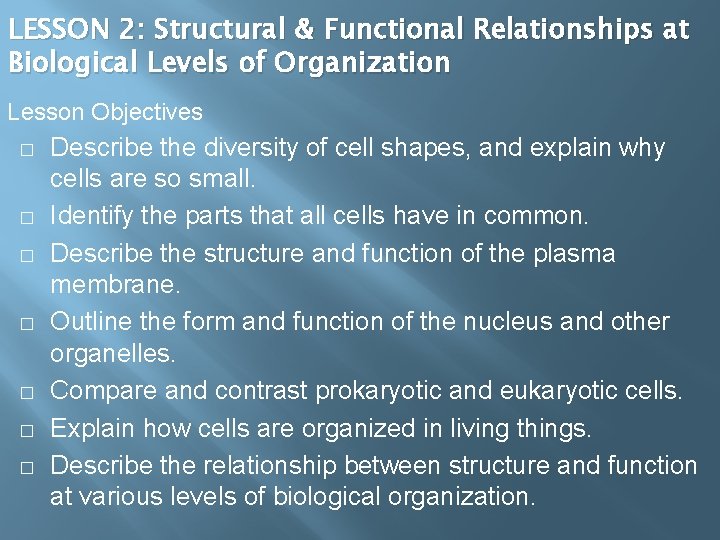 LESSON 2: Structural & Functional Relationships at Biological Levels of Organization

Lesson Objectives

□ Describe the diversity of cell shapes, and explain why cells are so small.

□ Identify the parts that all cells have in common.

□ Describe the structure and function of the plasma membrane.

□ Outline the form and function of the nucleus and other organelles.

□ Compare and contrast prokaryotic and eukaryotic cells.

□ Explain how cells are organized in living things.

□ Describe the relationship between structure and function at various levels of biological organization.